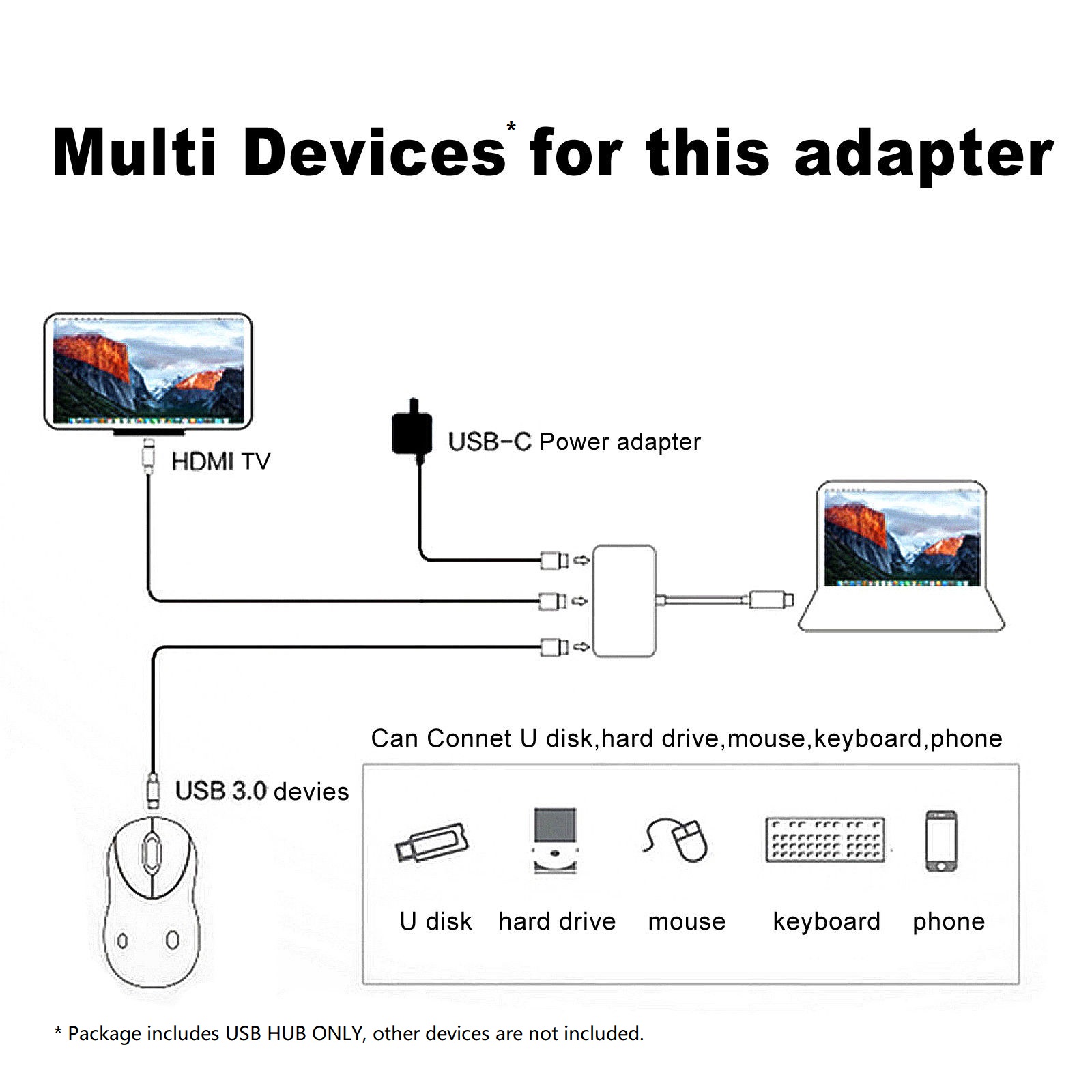 Multi Devices* for this adapter

HDMI TV

USB-C Power adapter

USB 3.0 devies

Can Connet U disk,hard drive,mouse,keyboard,phone

U disk hard drive mouse keyboard phone

* Package includes USB HUB ONLY, other devices are not included.